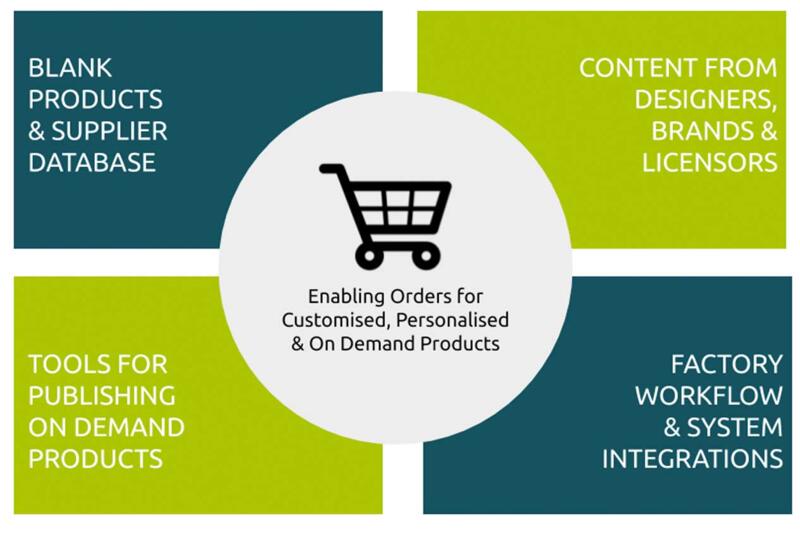 BLANK PRODUCTS & SUPPLIER DATABASE

CONTENT FROM DESIGNERS, BRANDS & LICENSORS

Enabling Orders for Customised, Personalised & On Demand Products

TOOLS FOR PUBLISHING ON DEMAND PRODUCTS

FACTORY WORKFLOW & SYSTEM INTEGRATIONS